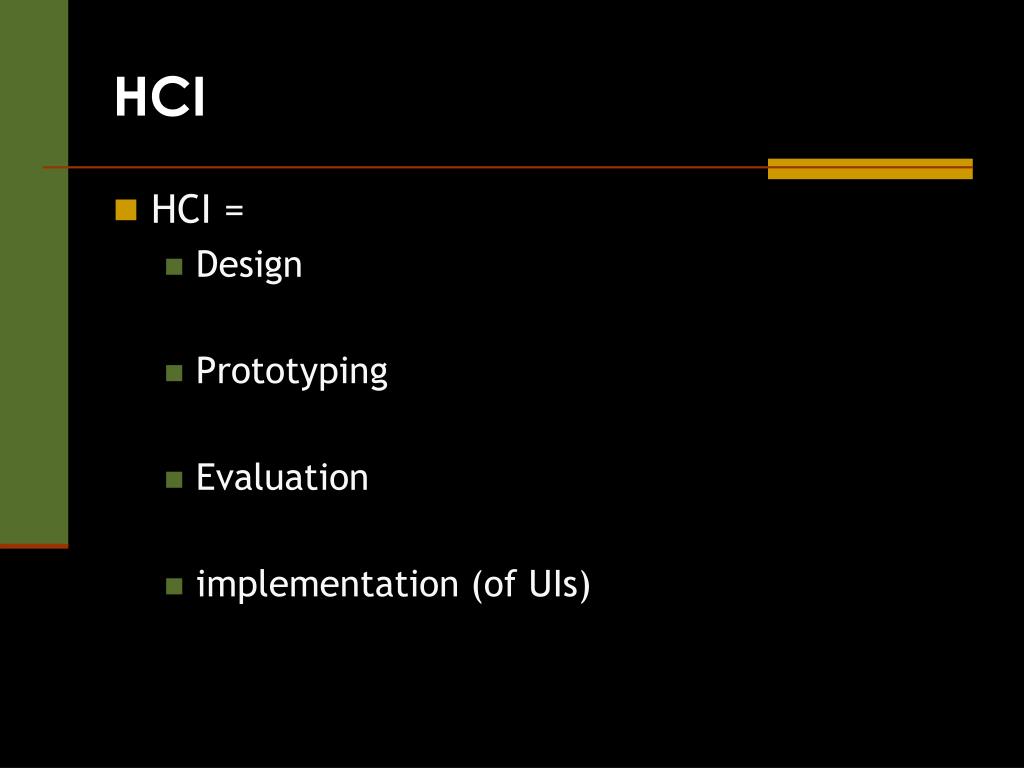 HCI

HCI =

Design

Prototyping

Evaluation

implementation (of UIs)